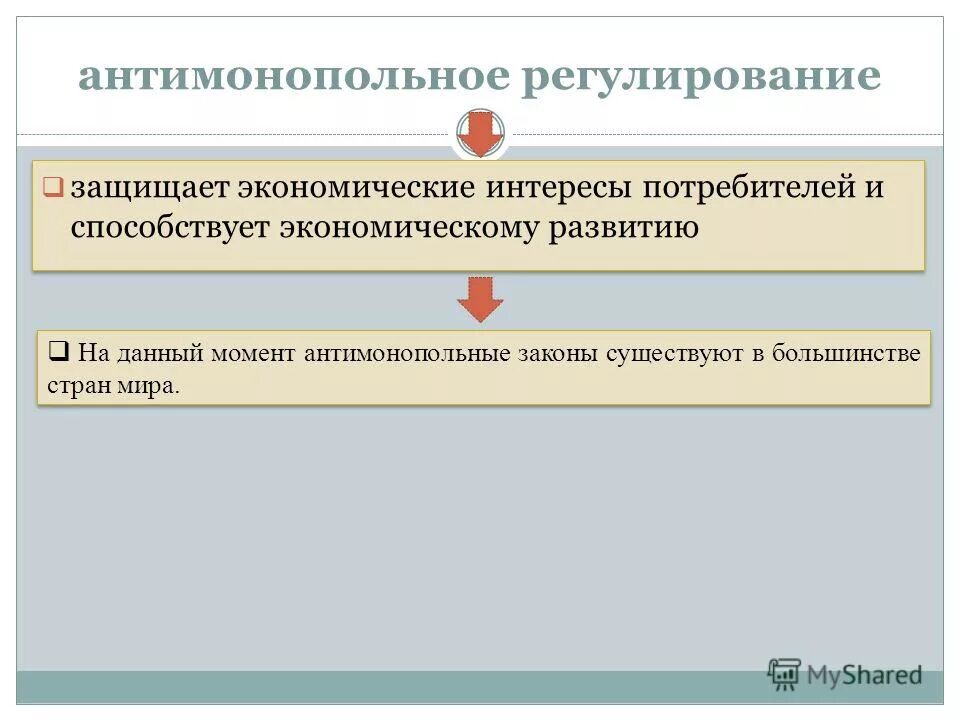 антимонопольное регулирование

❑ защищает экономические интересы потребителей и способствует экономическому развитию

❑ На данный момент антимонопольные законы существуют в большинстве стран мира.

MyShared